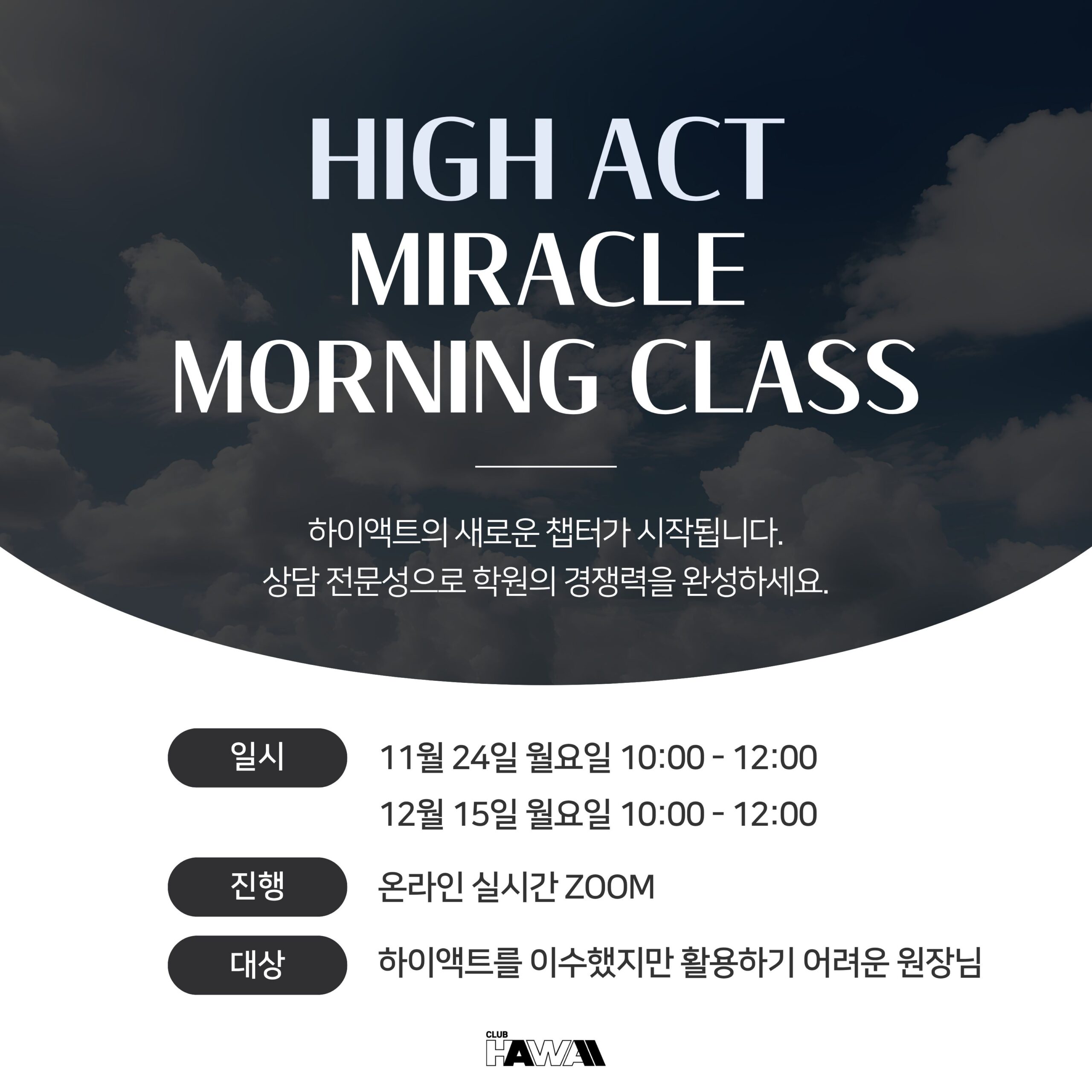 HIGH ACT
MIRACLE
MORNING CLASS

하이액트의 새로운 챕터가 시작됩니다.
상담 전문성으로 학원의 경쟁력을 완성하세요.

일시 11월 24일 월요일 10:00 - 12:00
12월 15일 월요일 10:00 - 12:00

진행 온라인 실시간 ZOOM

대상 하이액트를 이수했지만 활용하기 어려운 원장님

CLUB HAWAII